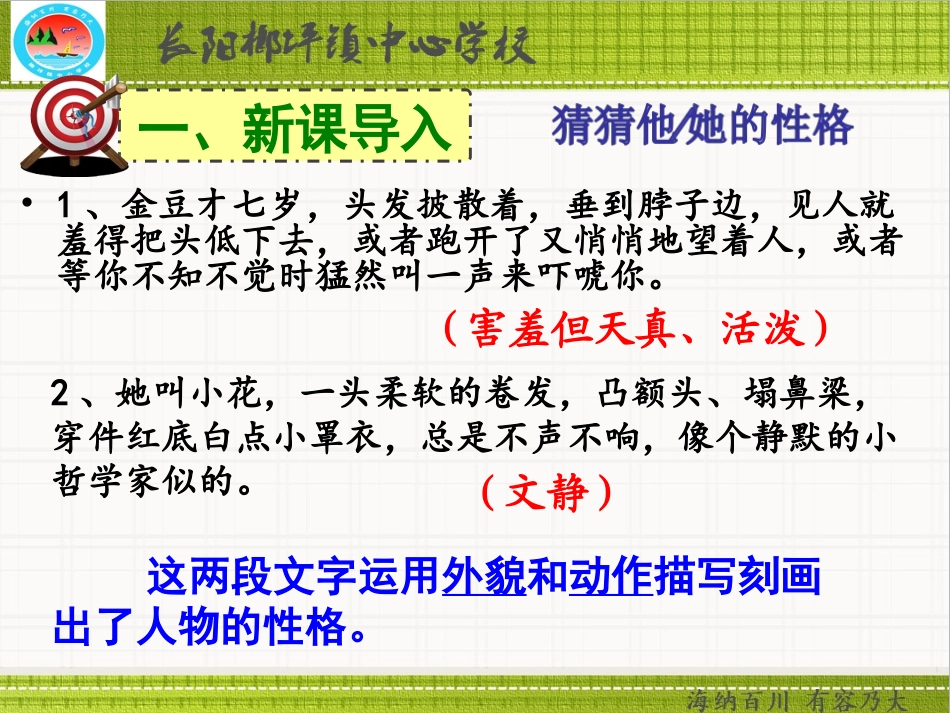 长阳榔坪镇中心学校

一、新课导入

猜猜他/她的性格

• 1、金豆才七岁，头发披散着，垂到脖子边，见人就羞得把头低下去，或者跑开了又悄悄地望着人，或者等你不知不觉时猛然叫一声来吓唬你。

（害羞但天真、活泼）

2、她叫小花，一头柔软的卷发，凸额头、塌鼻梁，穿件红底白点小罩衣，总是不声不响，像个静默的小哲学家似的。

（文静）

这两段文字运用外貌和动作描写刻画出了人物的性格。

海纳百川 有容乃大